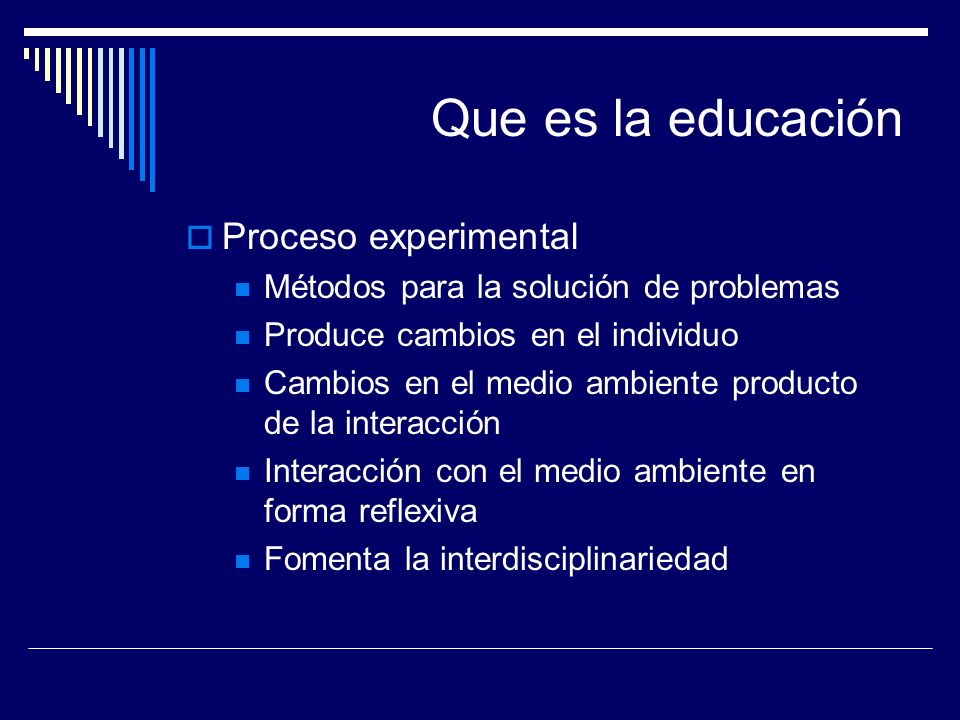 Que es la educación

Proceso experimental

Métodos para la solución de problemas

Produce cambios en el individuo

Cambios en el medio ambiente producto de la interacción

Interacción con el medio ambiente en forma reflexiva

Fomenta la interdisciplinariedad